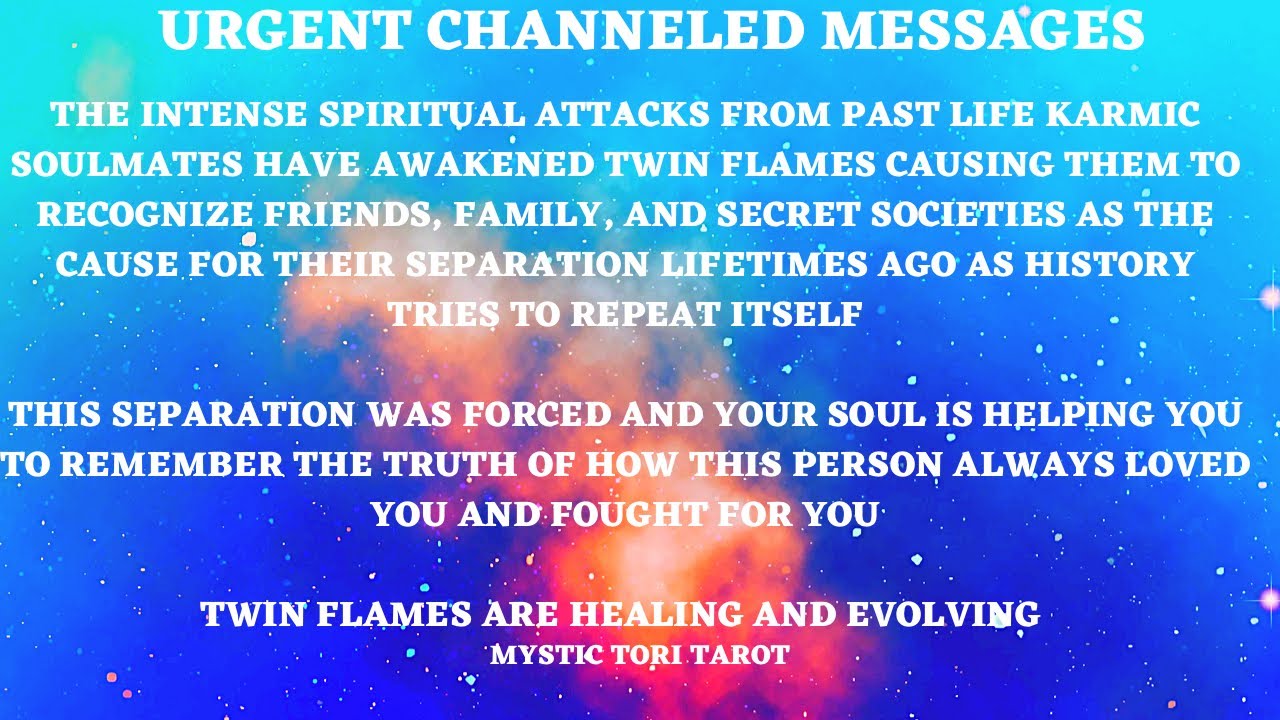 URGENT CHANNELED MESSAGES

THE INTENSE SPIRITUAL ATTACKS FROM PAST LIFE KARMIC SOULMATES HAVE AWAKENED TWIN FLAMES CAUSING THEM TO RECOGNIZE FRIENDS, FAMILY, AND SECRET SOCIETIES AS THE CAUSE FOR THEIR SEPARATION LIFETIMES AGO AS HISTORY TRIES TO REPEAT ITSELF

THIS SEPARATION WAS FORCED AND YOUR SOUL IS HELPING YOU TO REMEMBER THE TRUTH OF HOW THIS PERSON ALWAYS LOVED YOU AND FOUGHT FOR YOU

TWIN FLAMES ARE HEALING AND EVOLVING

MYSTIC TORI TAROT